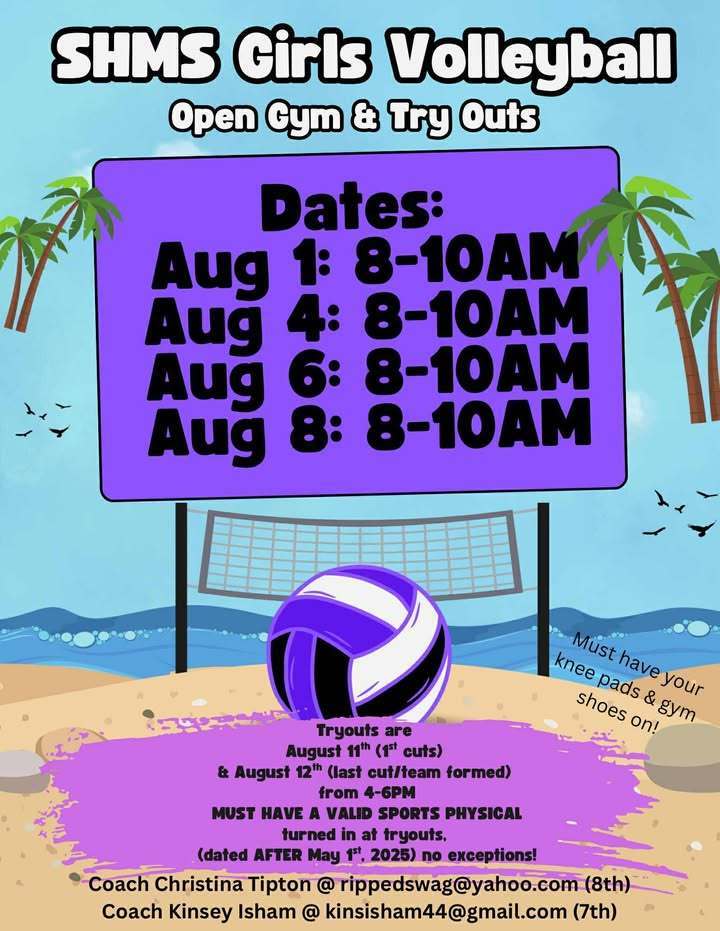 SHMS Girls Volleyball
Open Gym & Try Outs

Dates:
Aug 1: 8-10AM
Aug 4: 8-10AM
Aug 6: 8-10AM
Aug 8: 8-10AM

Must have your knee pads & gym shoes on!

Tryouts are August 11$^{th}$ (1$^{st}$ cuts) & August 12$^{th}$ (last cut/team formed) from 4-6PM
MUST HAVE A VALID SPORTS PHYSICAL turned in at tryouts, (dated AFTER May 1$^{st}$, 2025) no exceptions!

Coach Christina Tipton @ rippedswag@yahoo.com (8th)
Coach Kinsey Isham @ kinsisham44@gmail.com (7th)